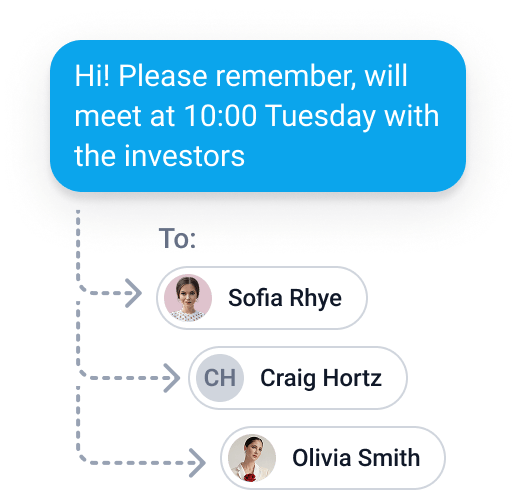 Hi! Please remember, will meet at 10:00 Tuesday with the investors

To:

Sofia Rhye

CH Craig Hortz

Olivia Smith